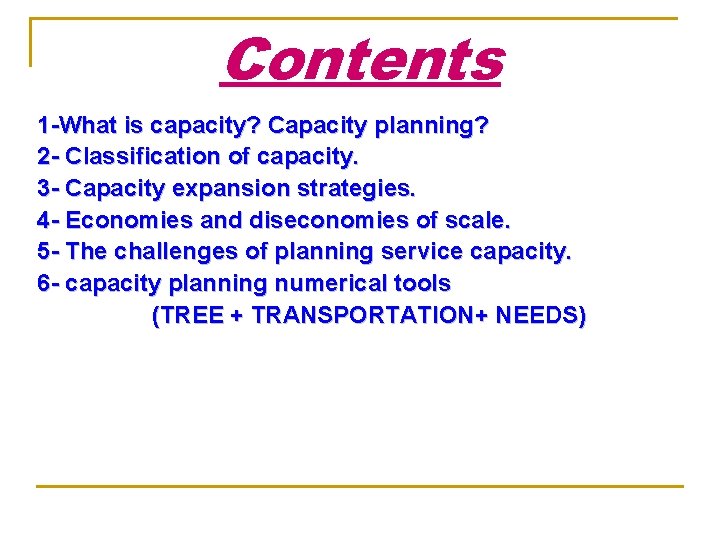 Contents

1-What is capacity? Capacity planning?
2- Classification of capacity.
3- Capacity expansion strategies.
4- Economies and diseconomies of scale.
5- The challenges of planning service capacity.
6- capacity planning numerical tools
(TREE + TRANSPORTATION+ NEEDS)